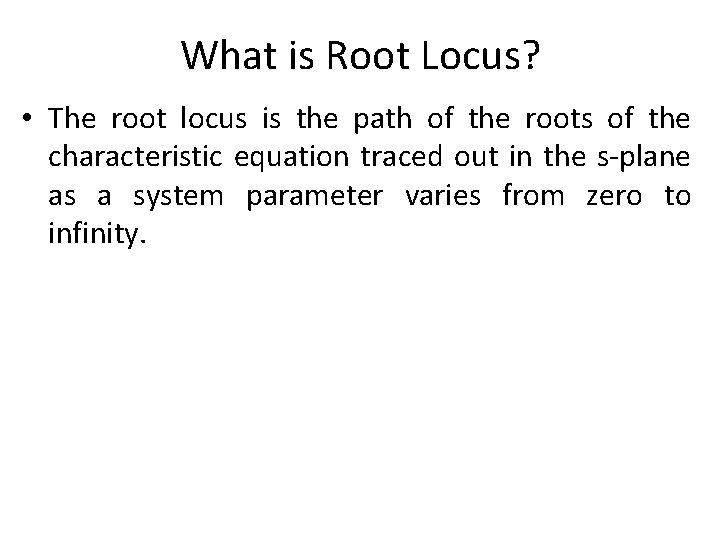 What is Root Locus?

• The root locus is the path of the roots of the characteristic equation traced out in the s-plane as a system parameter varies from zero to infinity.